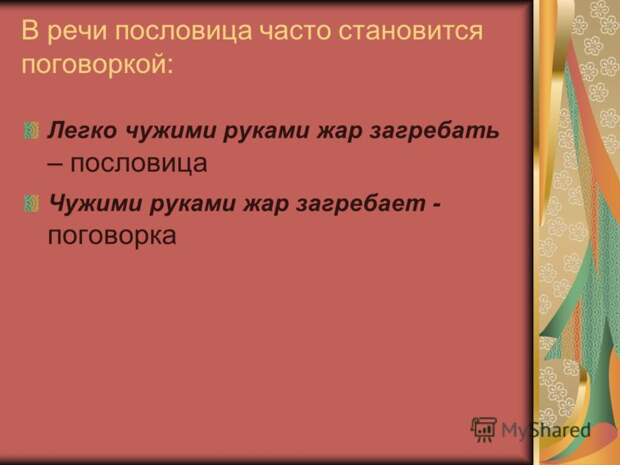 В речи пословица часто становится поговоркой:

Легко чужими руками жар загребать – пословица

Чужими руками жар загребает - поговорка

MyShared